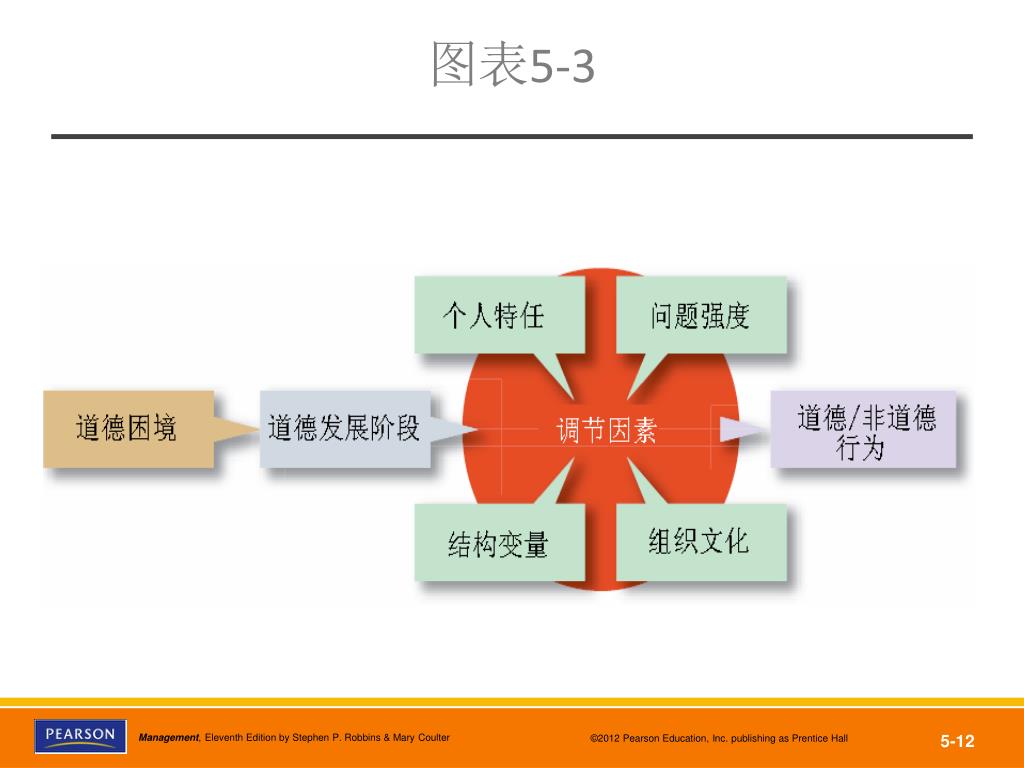 图表5-3

个人特任

问题强度

道德困境

道德发展阶段

调节因素

道德/非道德行为

结构变量

组织文化

PEARSON

Management, Eleventh Edition by Stephen P. Robbins & Mary Coulter

©2012 Pearson Education, Inc. publishing as Prentice Hall

5-12